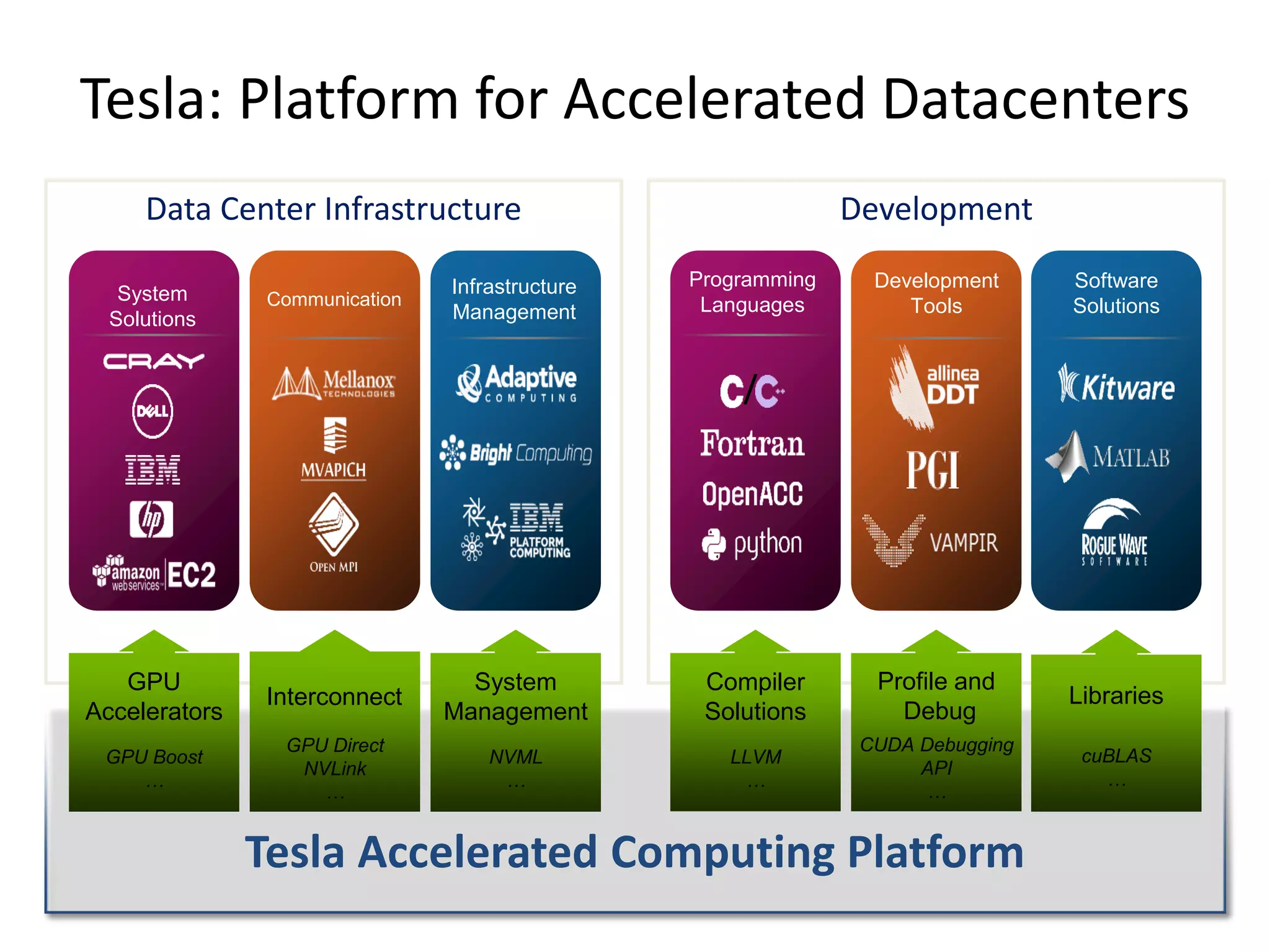 Tesla: Platform for Accelerated Datacenters

Data Center Infrastructure

System Solutions

CRAY
DELL
IBM
hp
amazon webservices EC2

Communication

Mellanox TECHNOLOGIES
MVAPICH
OPEN MPI

Infrastructure Management

Adaptive COMPUTING
Bright Computing
IBM PLATFORM COMPUTING

Development

Programming Languages

C/C++
Fortran
OpenACC
python

Development Tools

allinea DDT
PGI
VAMPIR

Software Solutions

Kitware
MATLAB
ROGUE WAVE SOFTWARE

GPU Accelerators
GPU Boost
…

Interconnect
GPU Direct
NVLink
…

System Management
NVML
…

Compiler Solutions
LLVM
…

Profile and Debug
CUDA Debugging API
…

Libraries
cuBLAS
…

Tesla Accelerated Computing Platform